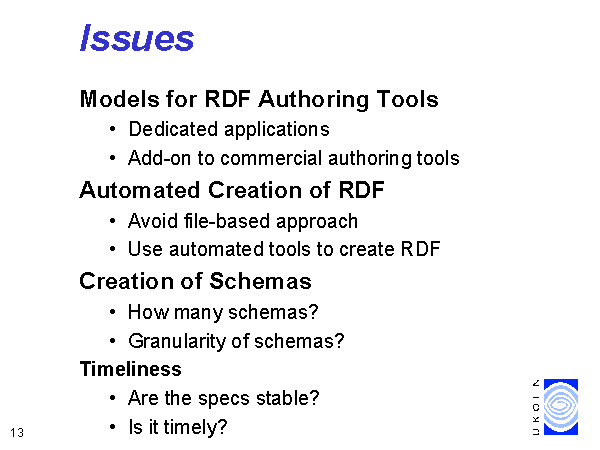 Issues

Models for RDF Authoring Tools

• Dedicated applications
• Add-on to commercial authoring tools

Automated Creation of RDF

• Avoid file-based approach
• Use automated tools to create RDF

Creation of Schemas

• How many schemas?
• Granularity of schemas?

Timeliness

• Are the specs stable?
• Is it timely?

13

UKOLN